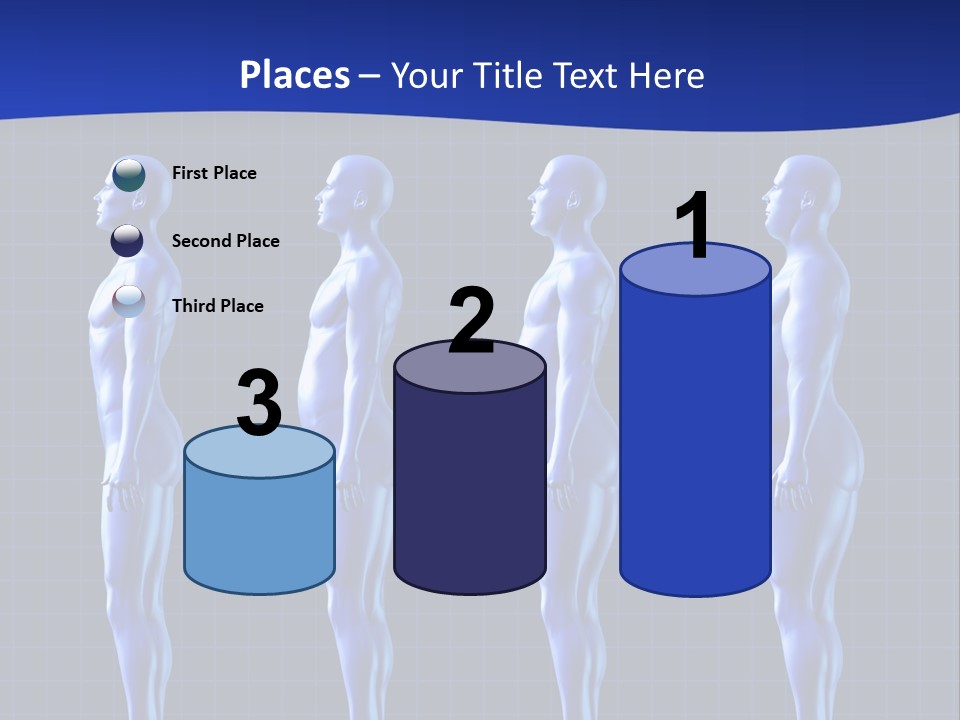 Places – Your Title Text Here

First Place

Second Place

Third Place

3

2

1